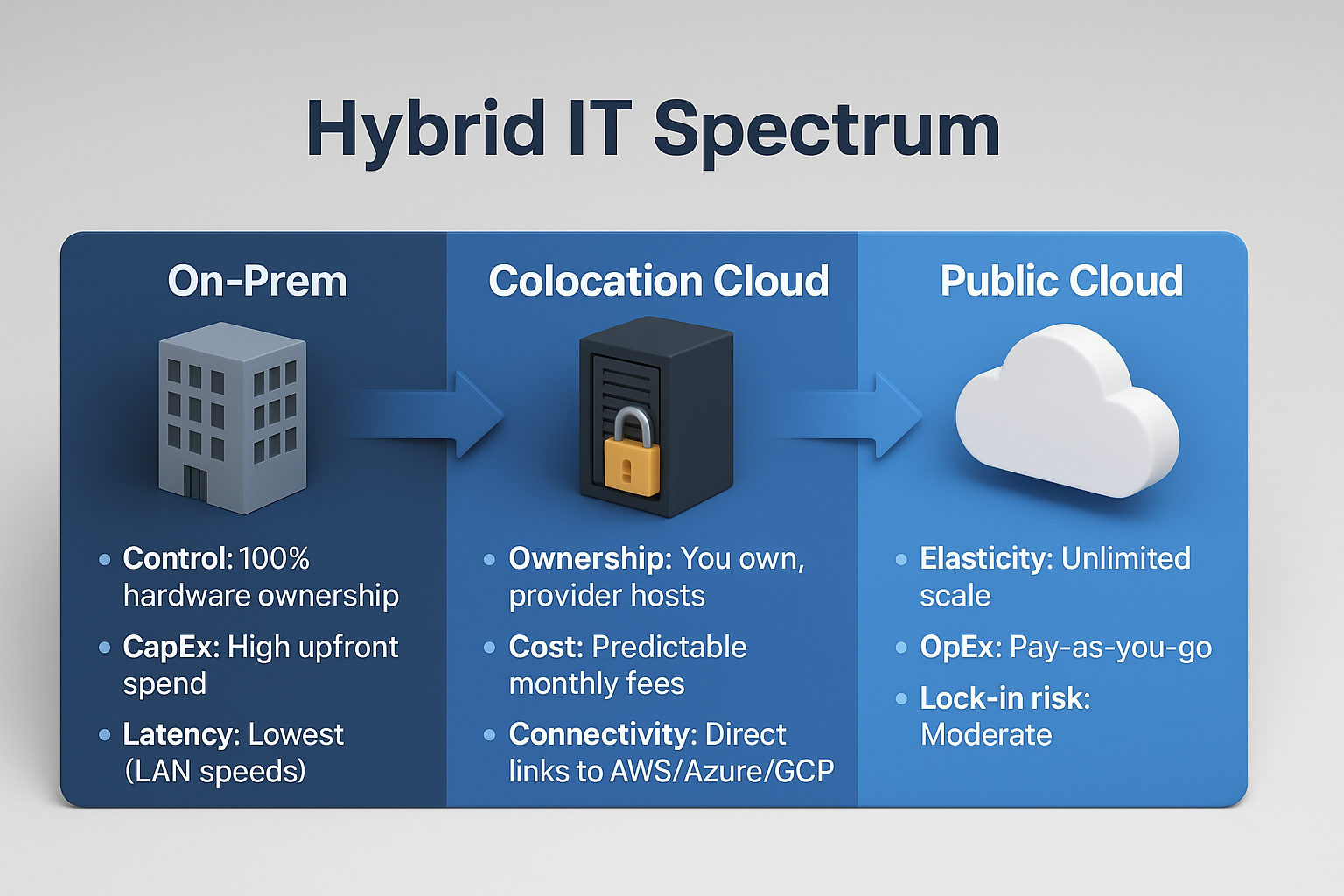 Hybrid IT Spectrum

On-Prem

- Control: 100% hardware ownership
- CapEx: High upfront spend
- Latency: Lowest (LAN speeds)

Colocation Cloud

- Ownership: You own, provider hosts
- Cost: Predictable monthly fees
- Connectivity: Direct links to AWS/Azure/GCP

Public Cloud

- Elasticity: Unlimited scale
- OpEx: Pay-as-you-go
- Lock-in risk: Moderate